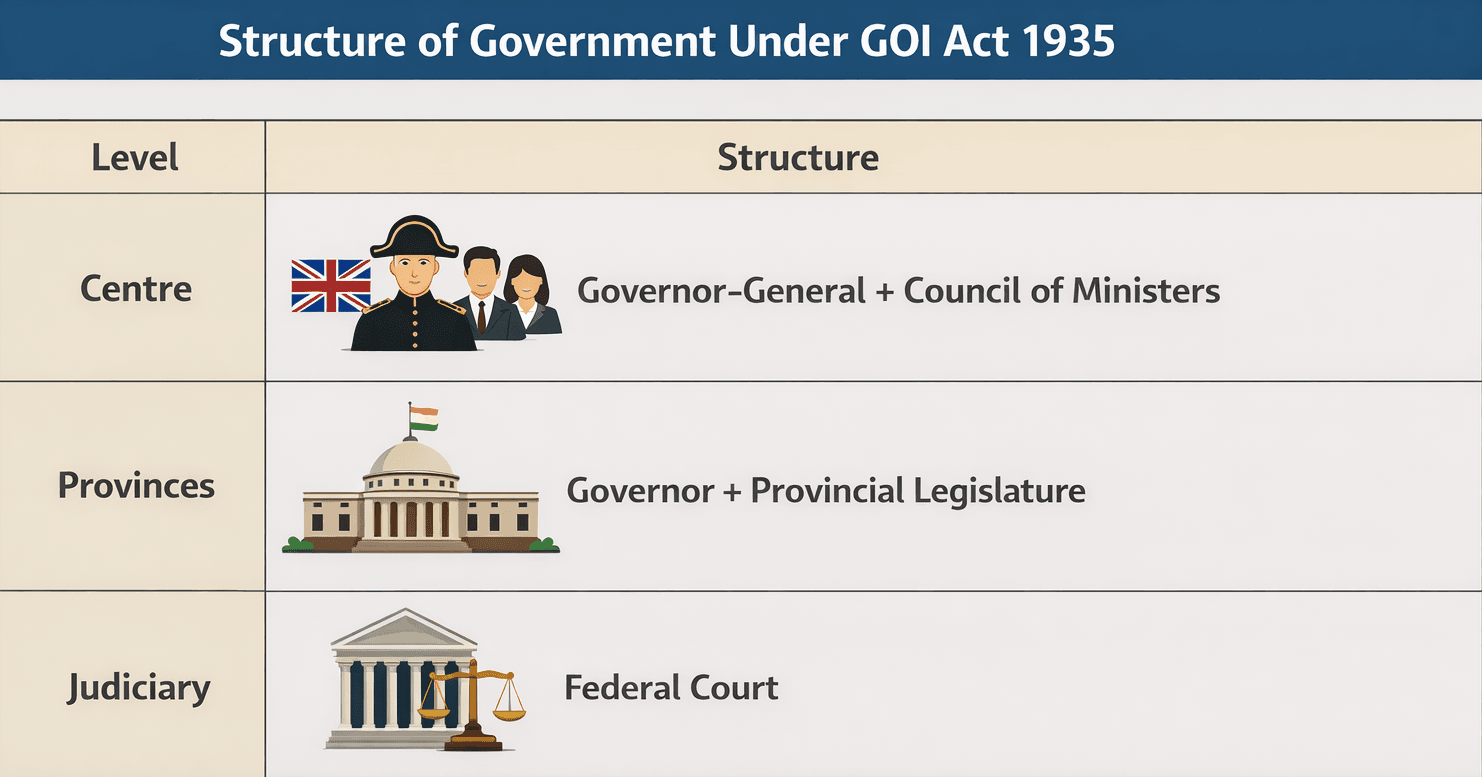 Structure of Government Under GOI Act 1935

| Level | Structure |
|---|---|
| Centre | Governor-General + Council of Ministers |
| Provinces | Governor + Provincial Legislature |
| Judiciary | Federal Court |